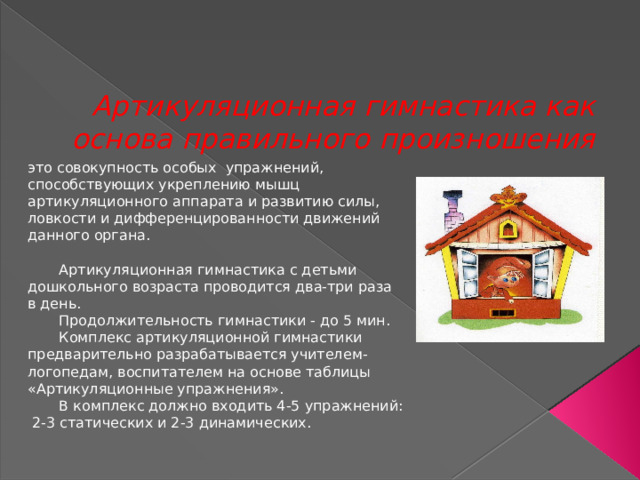 Артикуляционная гимнастика как основа правильного произношения

это совокупность особых упражнений, способствующих укреплению мышц артикуляционного аппарата и развитию силы, ловкости и дифференцированности движений данного органа.

Артикуляционная гимнастика с детьми дошкольного возраста проводится два-три раза в день.

Продолжительность гимнастики - до 5 мин.

Комплекс артикуляционной гимнастики предварительно разрабатывается учителем-логопедам, воспитателем на основе таблицы «Артикуляционные упражнения».

В комплекс должно входить 4-5 упражнений: 2-3 статических и 2-3 динамических.